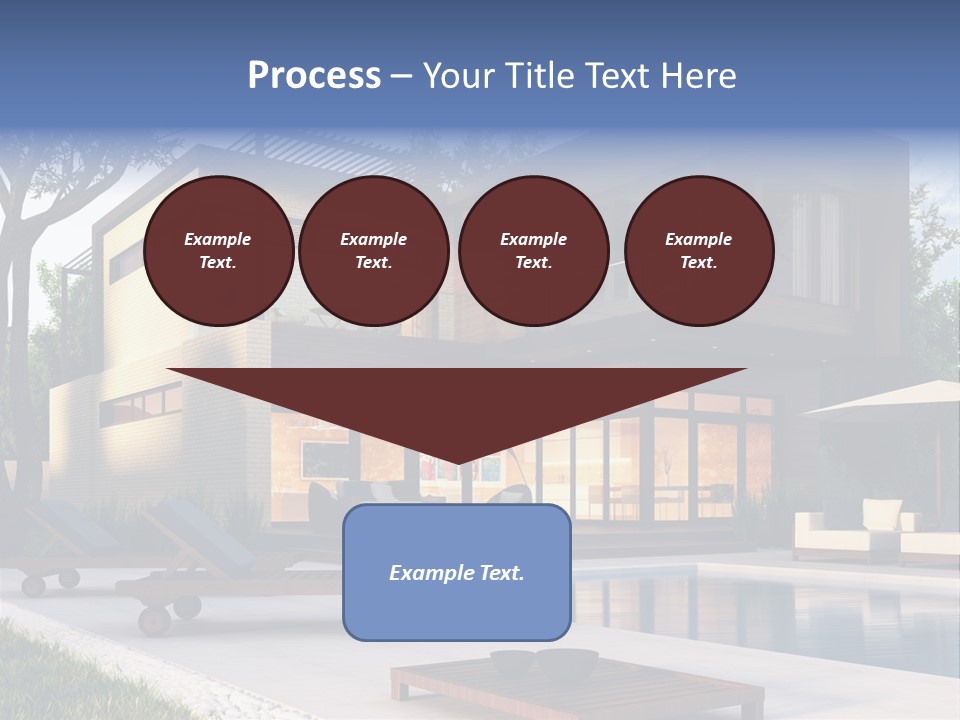 Process – Your Title Text Here

Example Text.

Example Text.

Example Text.

Example Text.

Example Text.